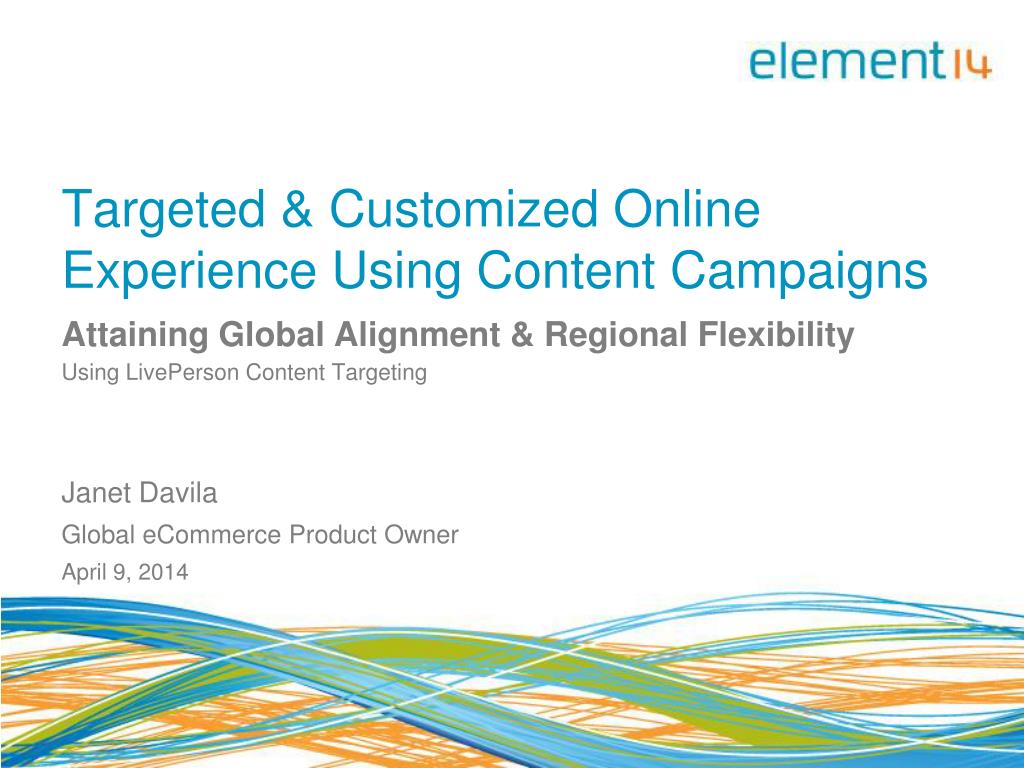 element14

Targeted & Customized Online Experience Using Content Campaigns

Attaining Global Alignment & Regional Flexibility

Using LivePerson Content Targeting

Janet Davila

Global eCommerce Product Owner

April 9, 2014